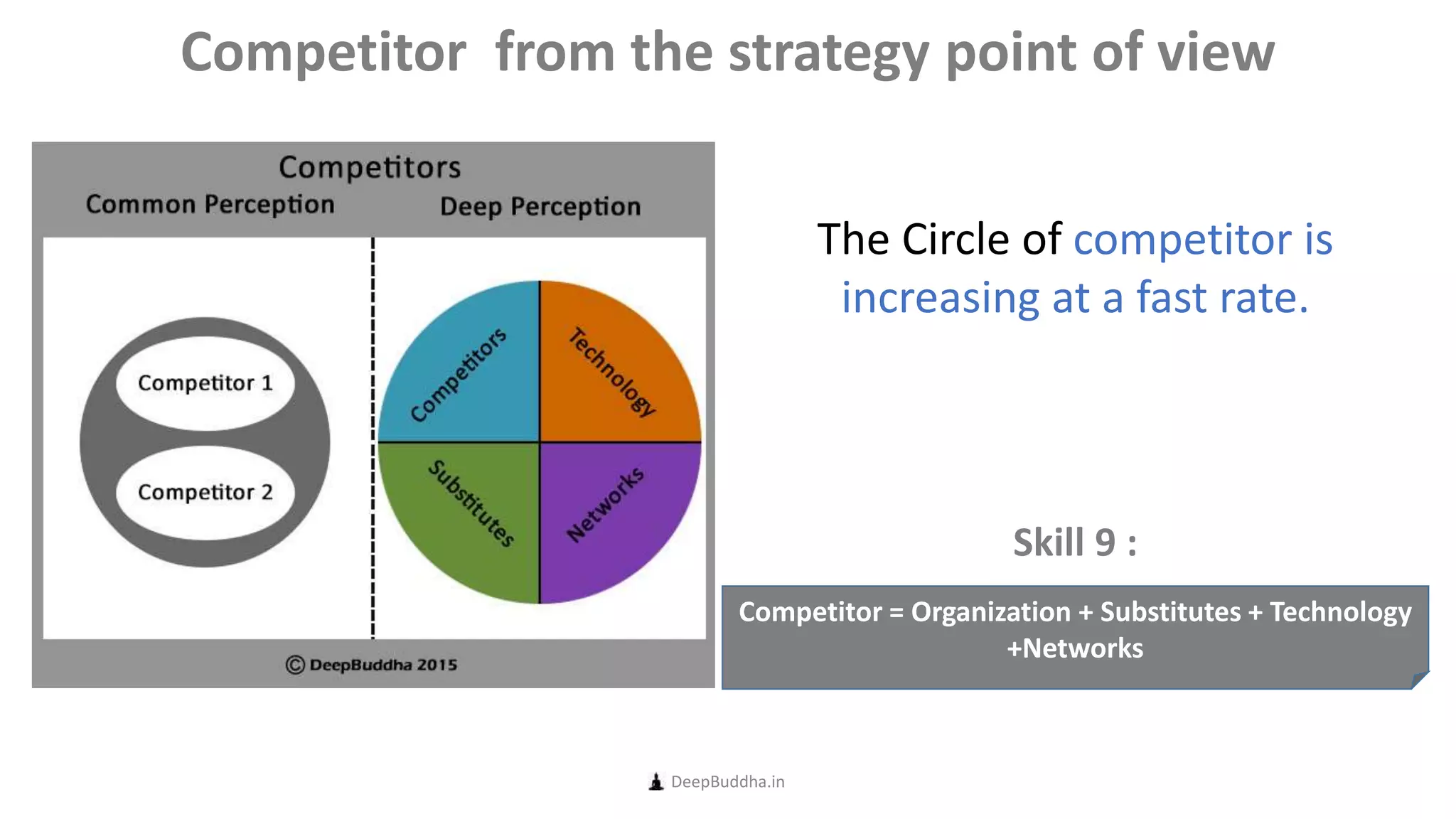 Competitor from the strategy point of view

Competitors

Common Perception

Deep Perception

Competitor 1

Competitor 2

Competitors

Technology

Substitutes

Networks

© DeepBuddha 2015

The Circle of competitor is increasing at a fast rate.

Skill 9 :

Competitor = Organization + Substitutes + Technology +Networks

DeepBuddha.in